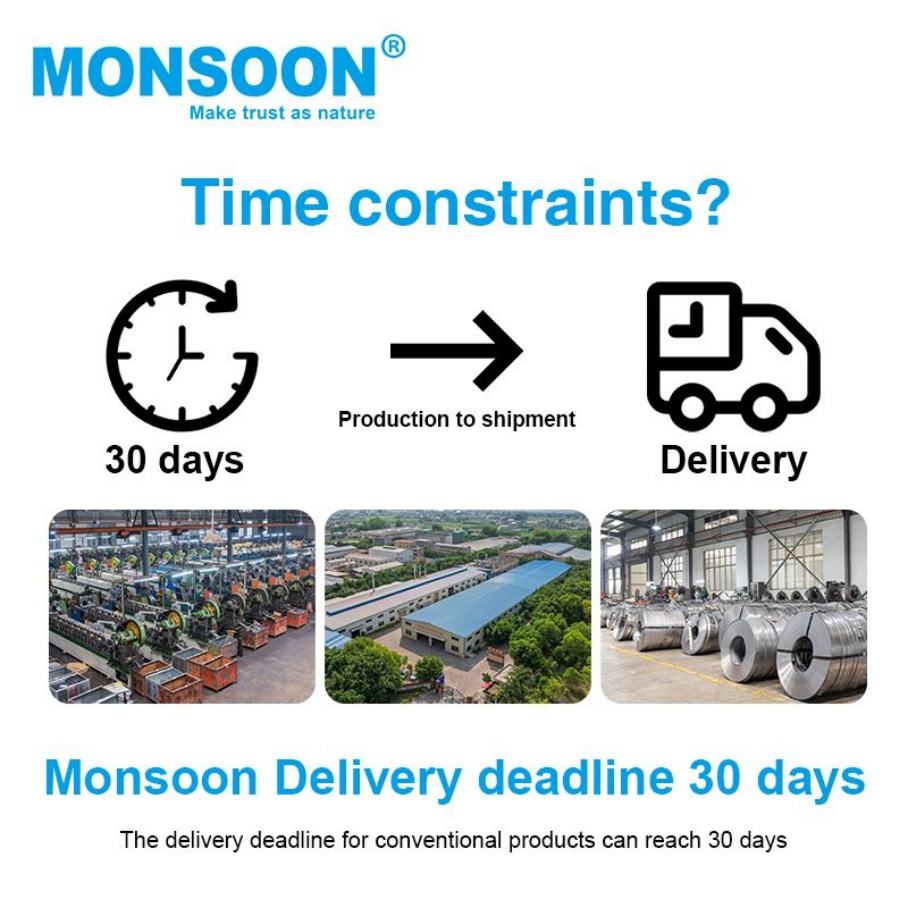 MONSOON®
Make trust as nature

Time constraints?

30 days

Production to shipment

Delivery

Monsoon Delivery deadline 30 days

The delivery deadline for conventional products can reach 30 days